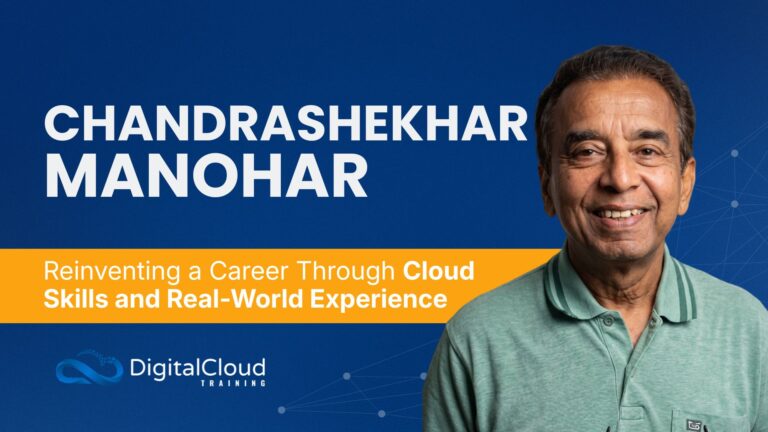 CHANDRASHEKHAR MANOHAR

Reinventing a Career Through Cloud Skills and Real-World Experience

DigitalCloud TRAINING